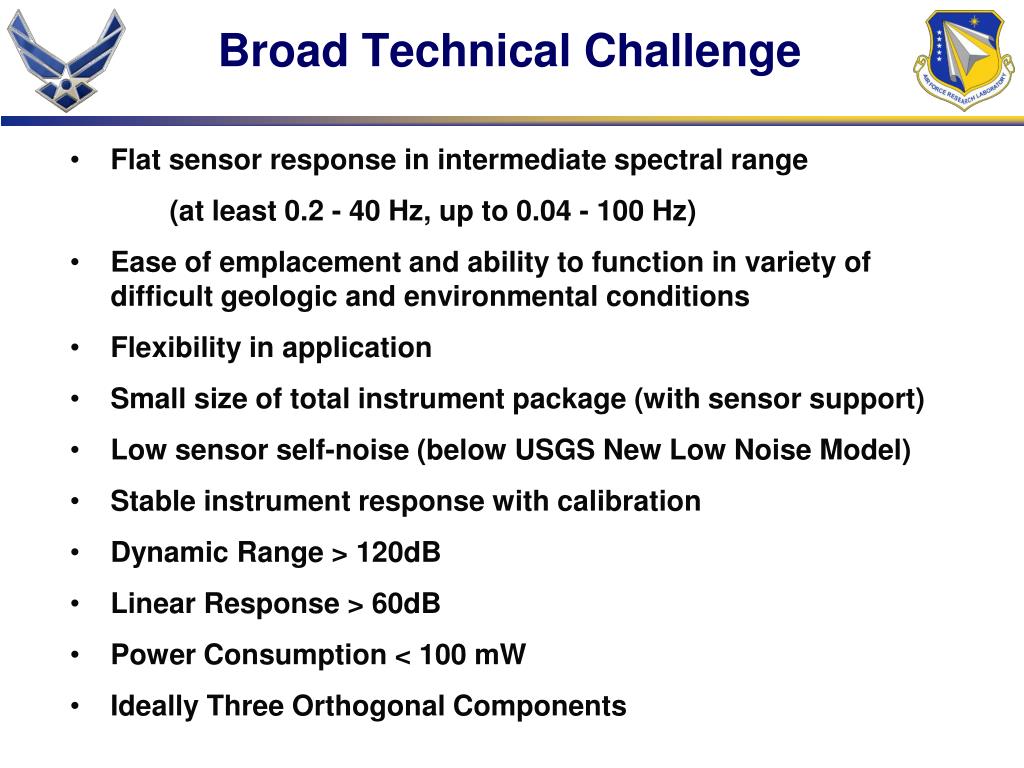 Broad Technical Challenge

AIR FORCE RESEARCH LABORATORY

• Flat sensor response in intermediate spectral range
(at least 0.2 - 40 Hz, up to 0.04 - 100 Hz)
• Ease of emplacement and ability to function in variety of difficult geologic and environmental conditions
• Flexibility in application
• Small size of total instrument package (with sensor support)
• Low sensor self-noise (below USGS New Low Noise Model)
• Stable instrument response with calibration
• Dynamic Range > 120dB
• Linear Response > 60dB
• Power Consumption < 100 mW
• Ideally Three Orthogonal Components